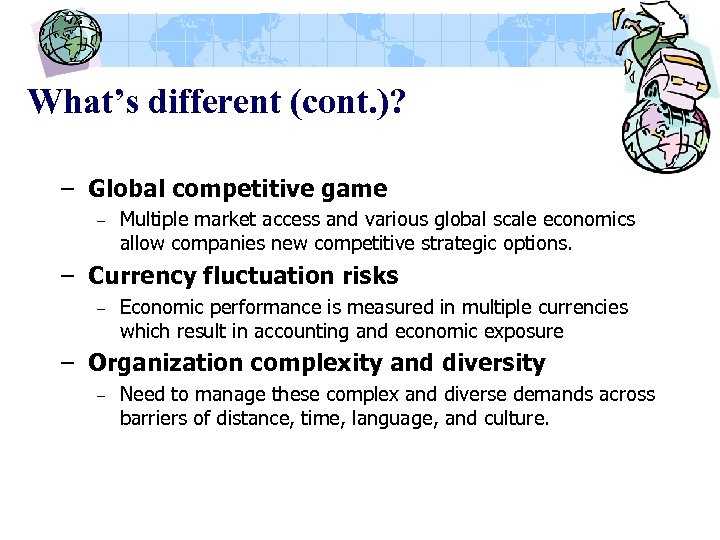 What’s different (cont.)?

– Global competitive game

– Multiple market access and various global scale economics allow companies new competitive strategic options.

– Currency fluctuation risks

– Economic performance is measured in multiple currencies which result in accounting and economic exposure

– Organization complexity and diversity

– Need to manage these complex and diverse demands across barriers of distance, time, language, and culture.